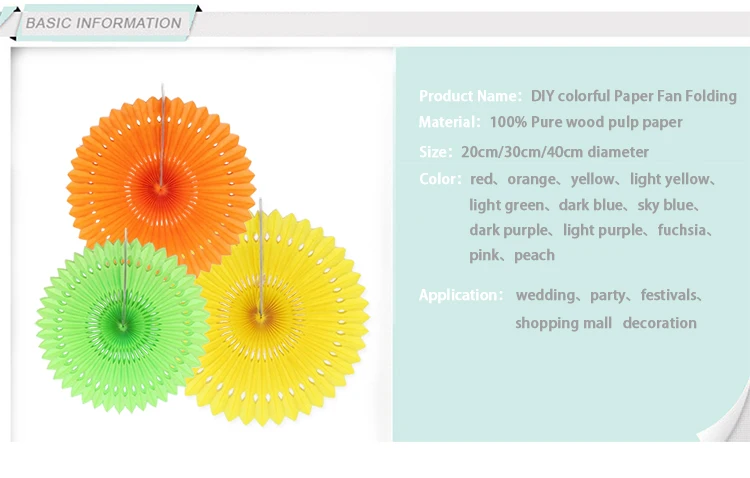 BASIC INFORMATION

Product Name: DIY colorful Paper Fan Folding
Material: 100% Pure wood pulp paper
Size: 20cm/30cm/40cm diameter
Color: red、orange、yellow、light yellow、light green、dark blue、sky blue、dark purple、light purple、fuchsia、pink、peach

Application: wedding、party、festivals、shopping mall decoration